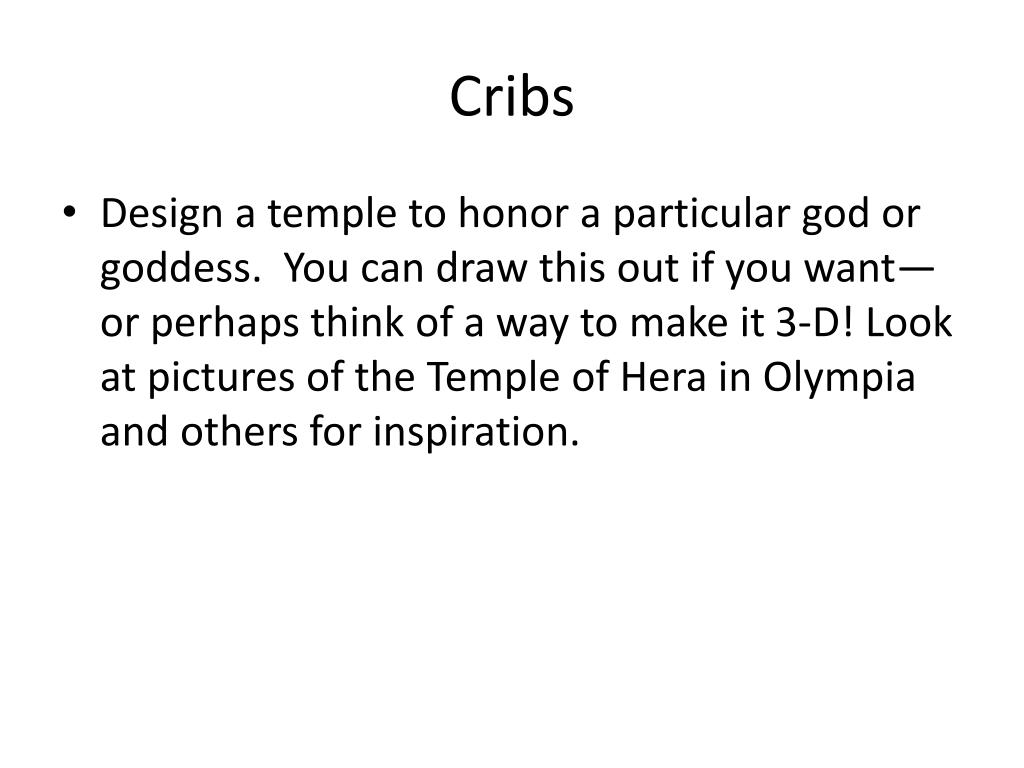 Cribs

• Design a temple to honor a particular god or goddess. You can draw this out if you want—or perhaps think of a way to make it 3-D! Look at pictures of the Temple of Hera in Olympia and others for inspiration.